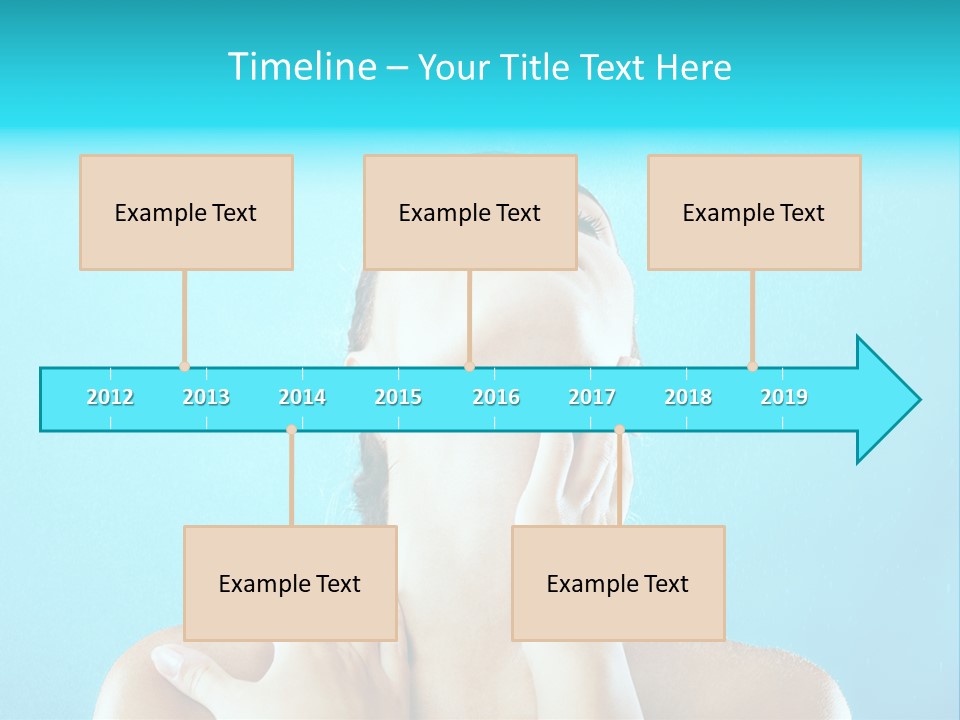 Timeline – Your Title Text Here

Example Text

Example Text

Example Text

2012 2013 2014 2015 2016 2017 2018 2019

Example Text

Example Text